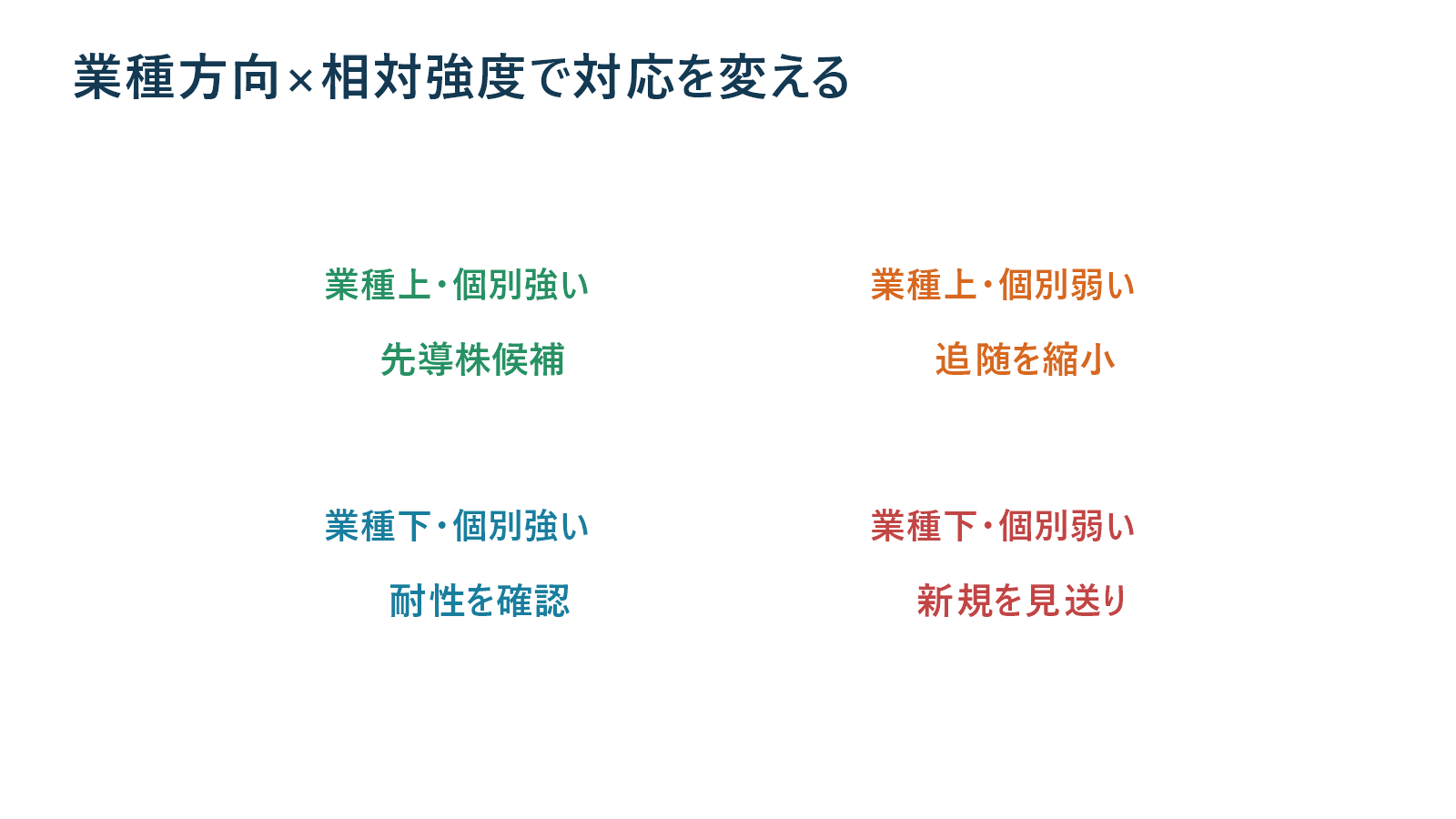 業種方向×相対強度で対応を変える

業種上・個別強い

先導株候補

業種上・個別弱い

追随を縮小

業種下・個別強い

耐性を確認

業種下・個別弱い

新規を見送り